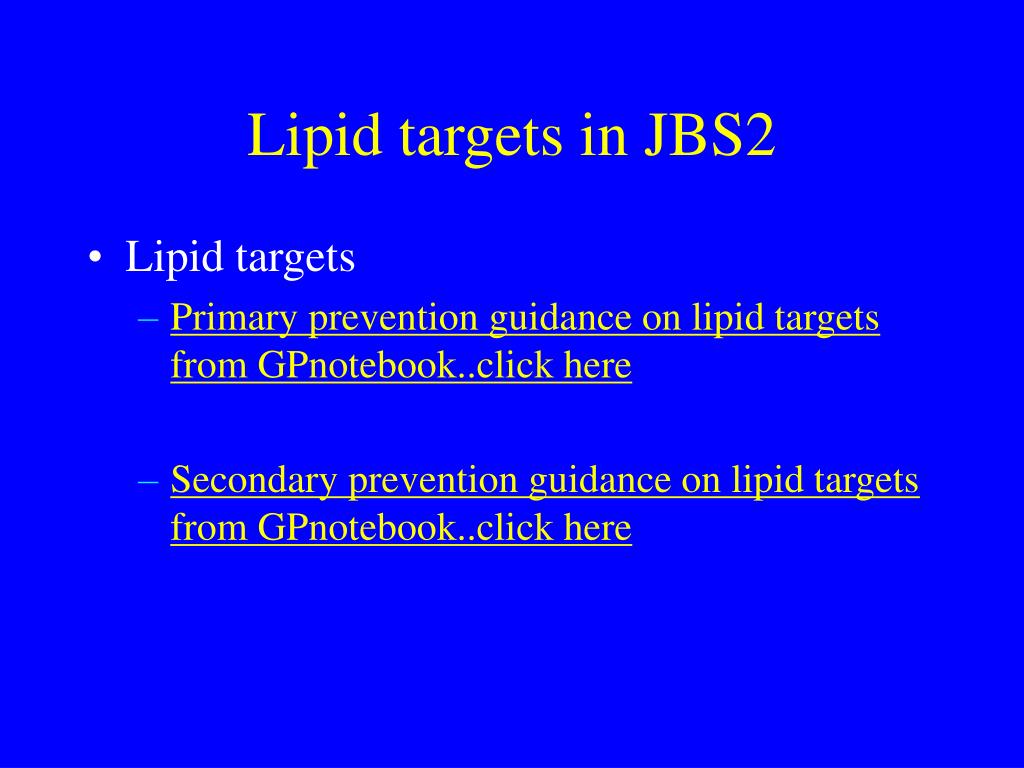 Lipid targets in JBS2

• Lipid targets
– Primary prevention guidance on lipid targets from GPnotebook..click here

– Secondary prevention guidance on lipid targets from GPnotebook..click here